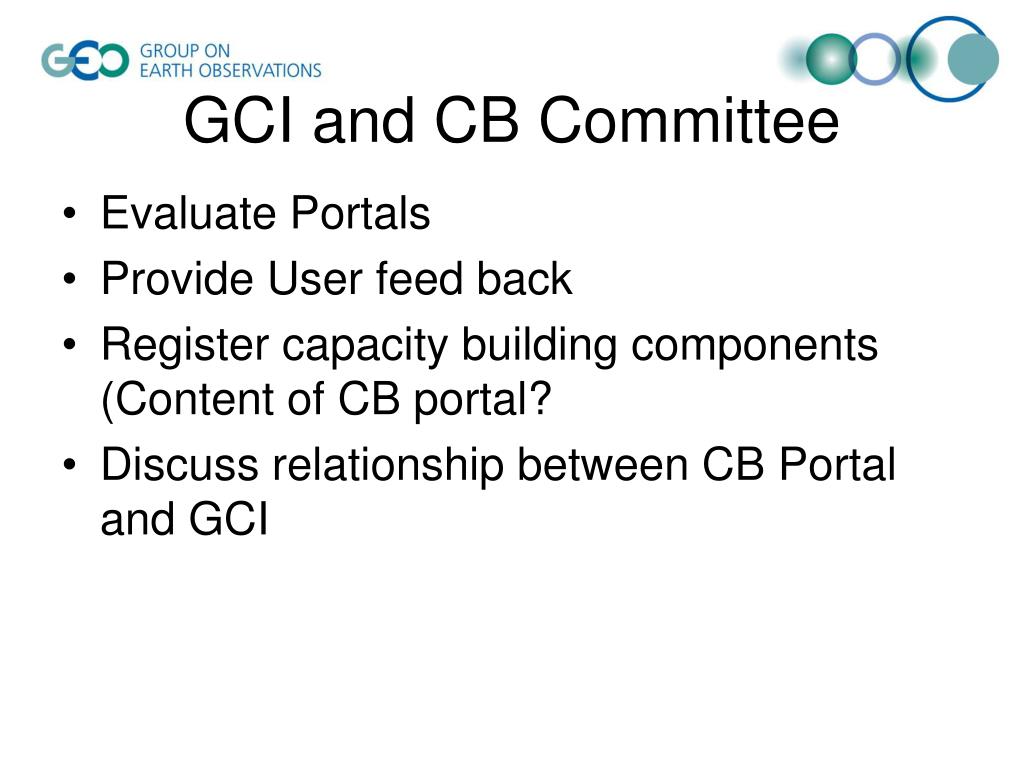 GEO GROUP ON EARTH OBSERVATIONS

GCI and CB Committee

• Evaluate Portals
• Provide User feed back
• Register capacity building components (Content of CB portal?
• Discuss relationship between CB Portal and GCI